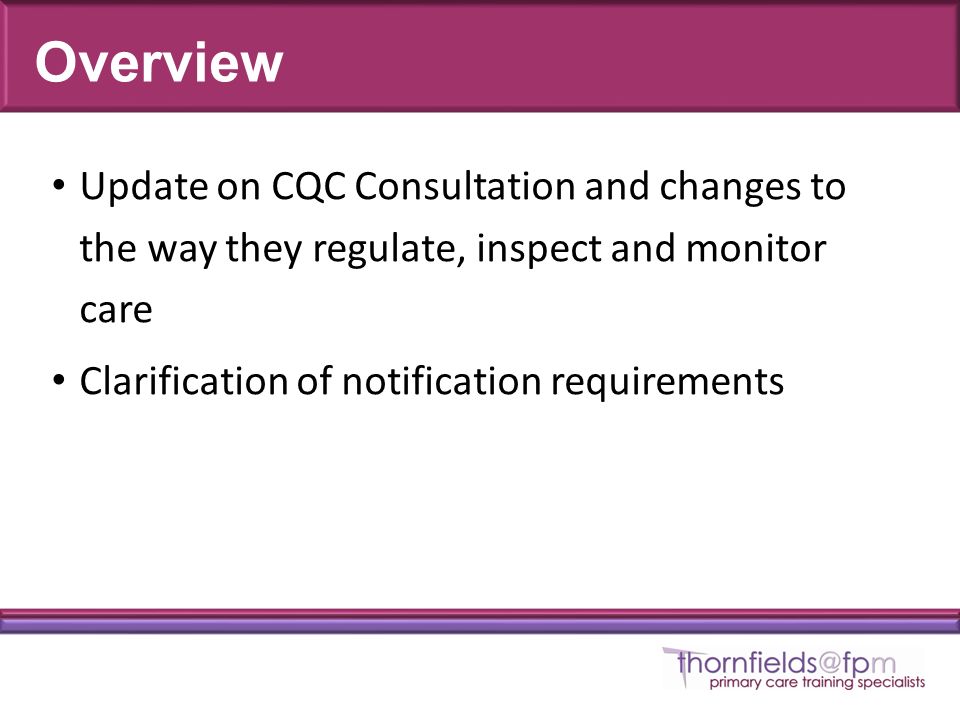 Overview

• Update on CQC Consultation and changes to the way they regulate, inspect and monitor care

• Clarification of notification requirements

thornfields@fpm
primary care training specialists